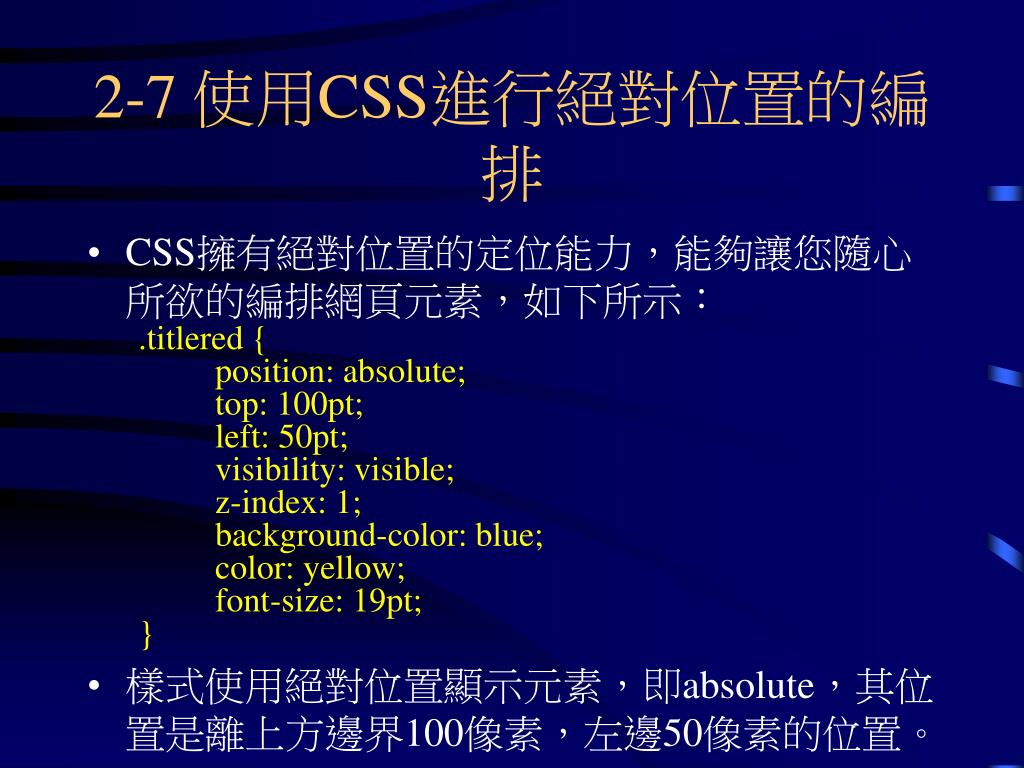 2-7 使用CSS進行絕對位置的編排

• CSS擁有絕對位置的定位能力，能夠讓您隨心所欲的編排網頁元素，如下所示：

.titlered {
position: absolute;
top: 100pt;
left: 50pt;
visibility: visible;
z-index: 1;
background-color: blue;
color: yellow;
font-size: 19pt;
}

• 樣式使用絕對位置顯示元素，即absolute，其位置是離上方邊界100像素，左邊50像素的位置。